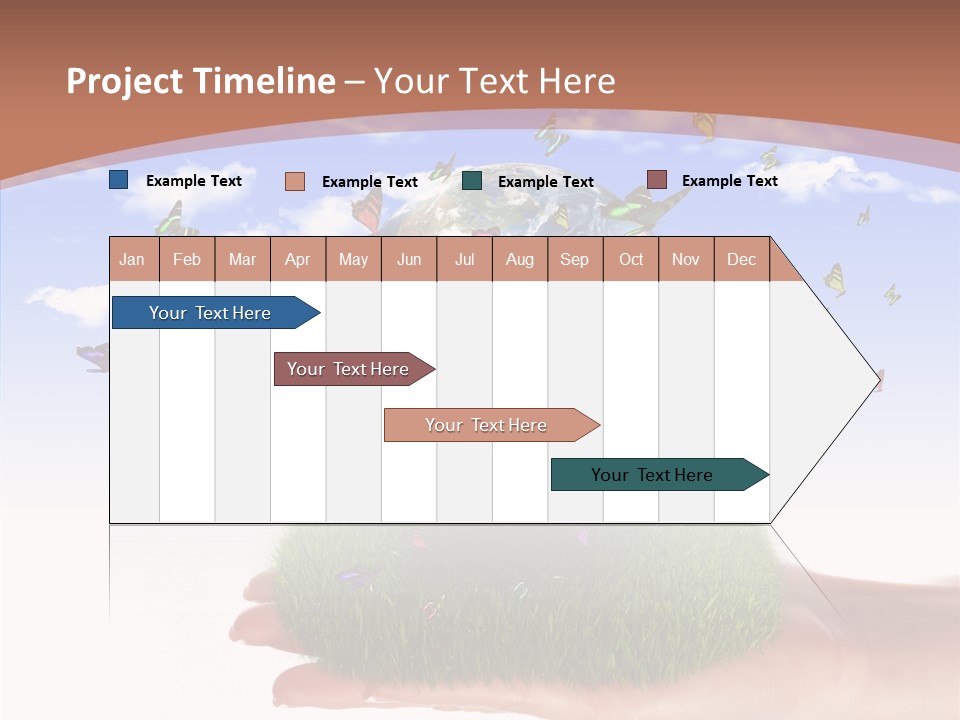 Project Timeline – Your Text Here

Example Text
Example Text
Example Text
Example Text

| Jan | Feb | Mar | Apr | May | Jun | Jul | Aug | Sep | Oct | Nov | Dec |
|---|---|---|---|---|---|---|---|---|---|---|---|

Your Text Here

Your Text Here

Your Text Here

Your Text Here